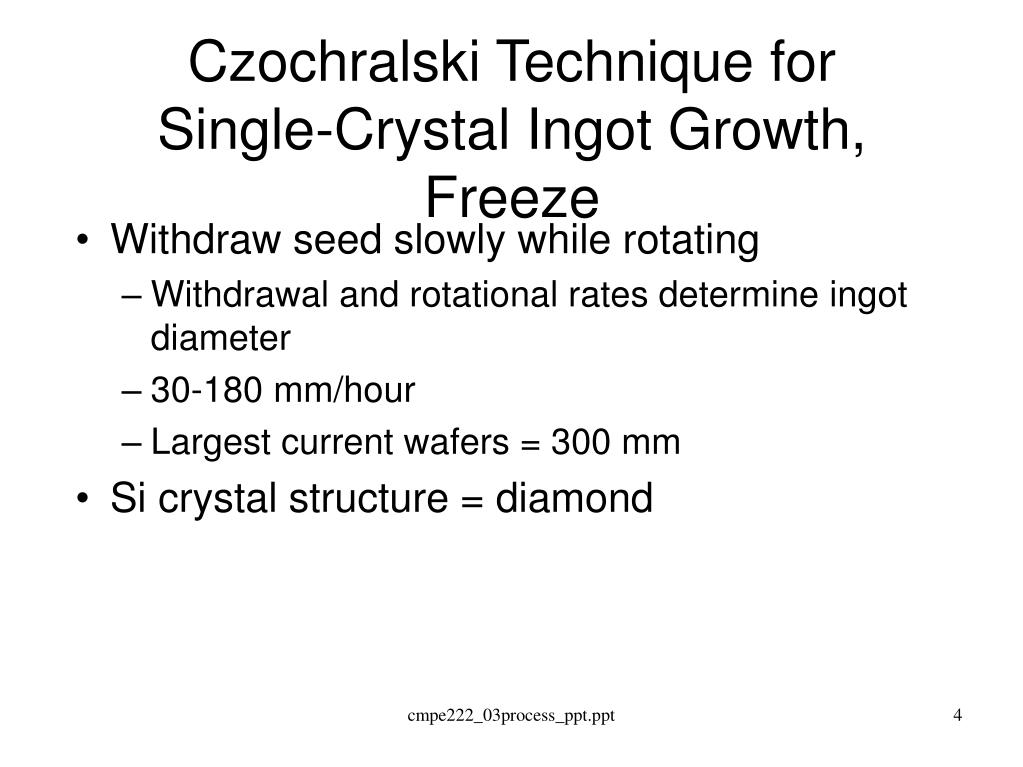 Czochralski Technique for Single-Crystal Ingot Growth, Freeze

• Withdraw seed slowly while rotating
– Withdrawal and rotational rates determine ingot diameter
– 30-180 mm/hour
– Largest current wafers = 300 mm
• Si crystal structure = diamond

cmpe222_03process_ppt.ppt

4